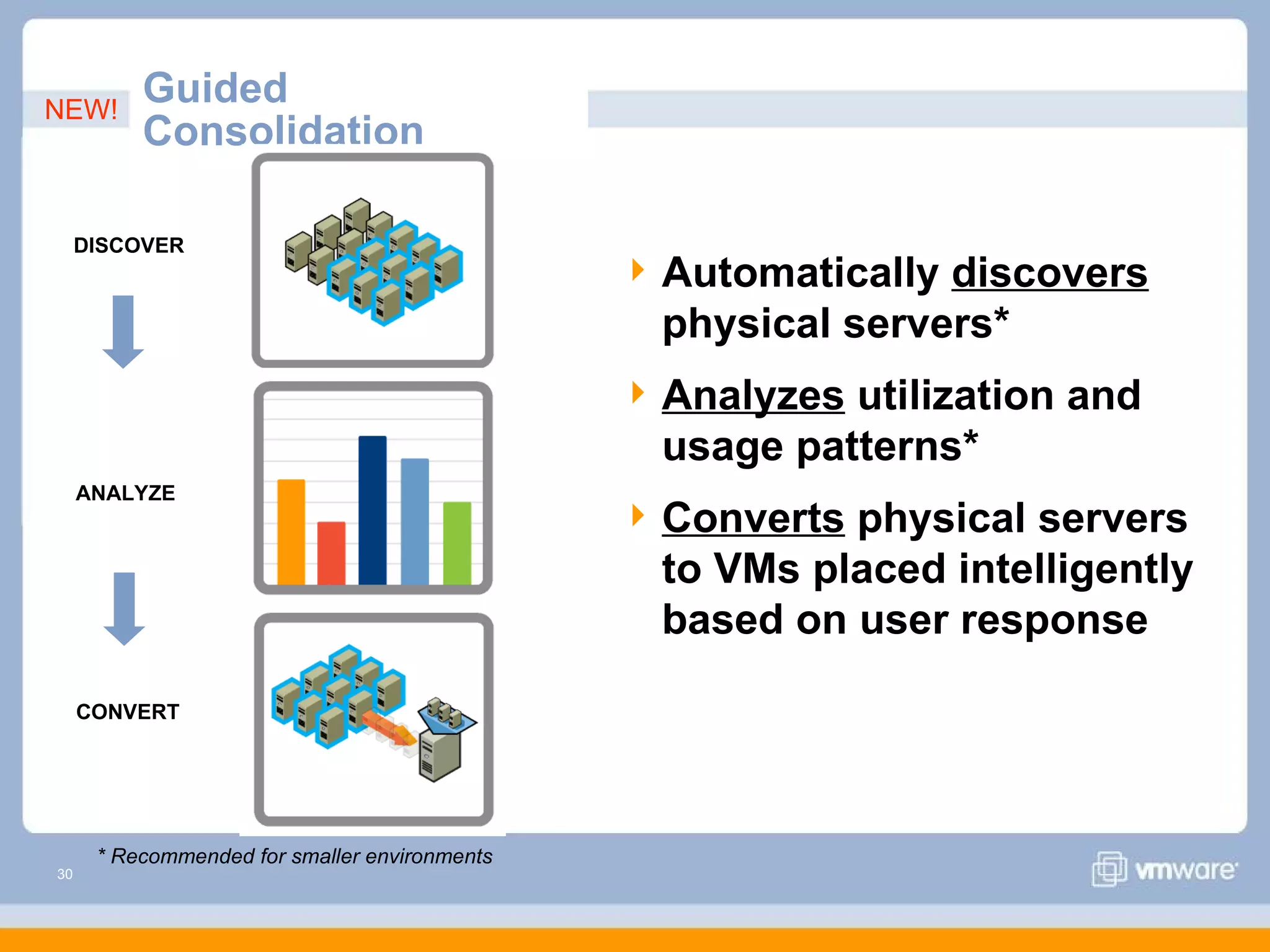 NEW! Guided Consolidation

DISCOVER

ANALYZE

CONVERT

Automatically discovers physical servers*

Analyzes utilization and usage patterns*

Converts physical servers to VMs placed intelligently based on user response

* Recommended for smaller environments

30

vmware